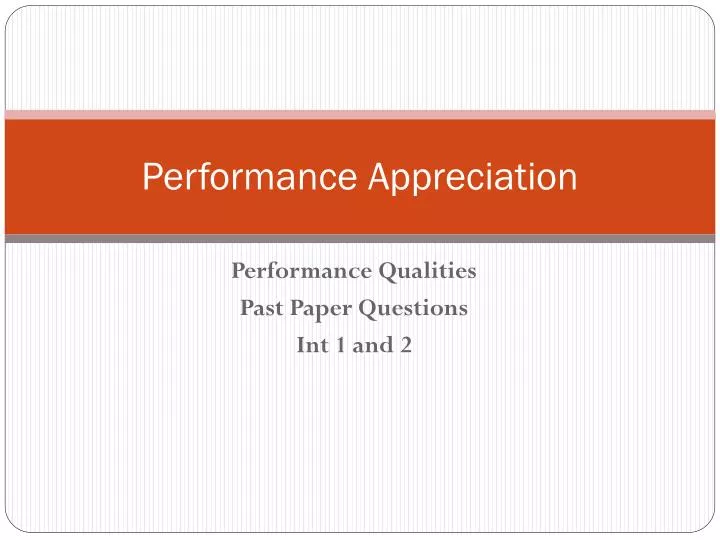 Performance Appreciation

Performance Qualities
Past Paper Questions
Int 1 and 2